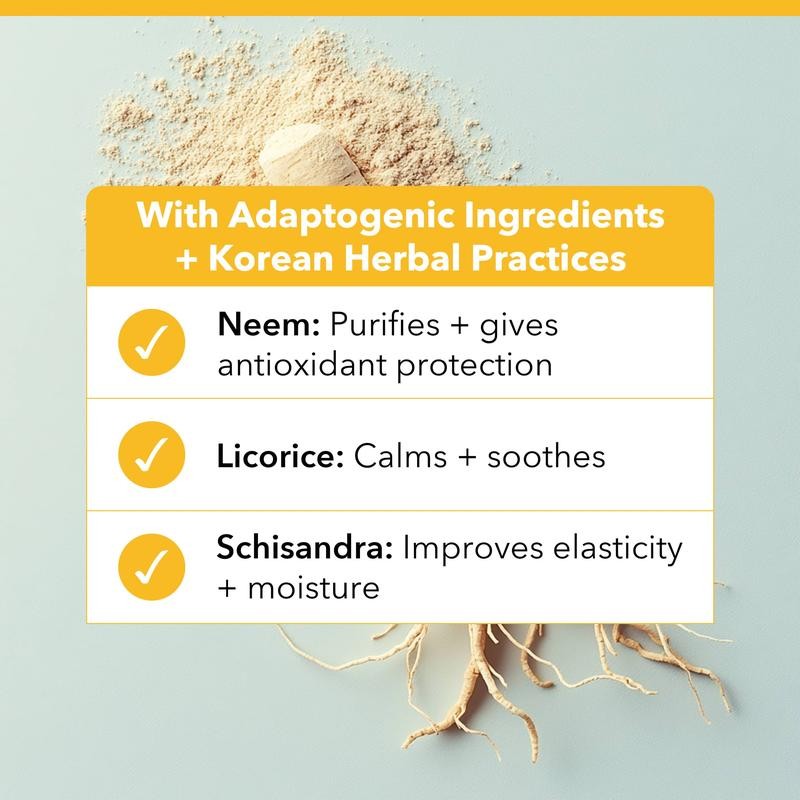 With Adaptogenic Ingredients + Korean Herbal Practices

✓ Neem: Purifies + gives antioxidant protection

✓ Licorice: Calms + soothes

✓ Schisandra: Improves elasticity + moisture